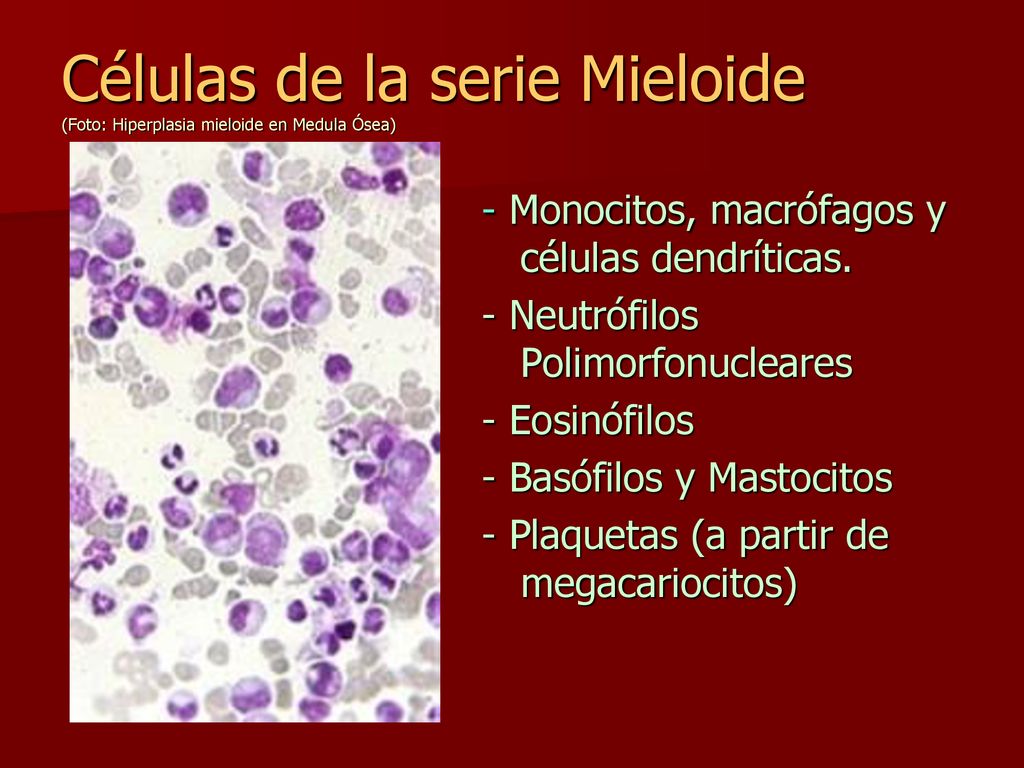 Células de la serie Mieloide
(Foto: Hiperplasia mieloide en Medula Ósea)

- Monocitos, macrófagos y células dendríticas.
- Neutrófilos Polimorfonucleares
- Eosinófilos
- Basófilos y Mastocitos
- Plaquetas (a partir de megacariocitos)